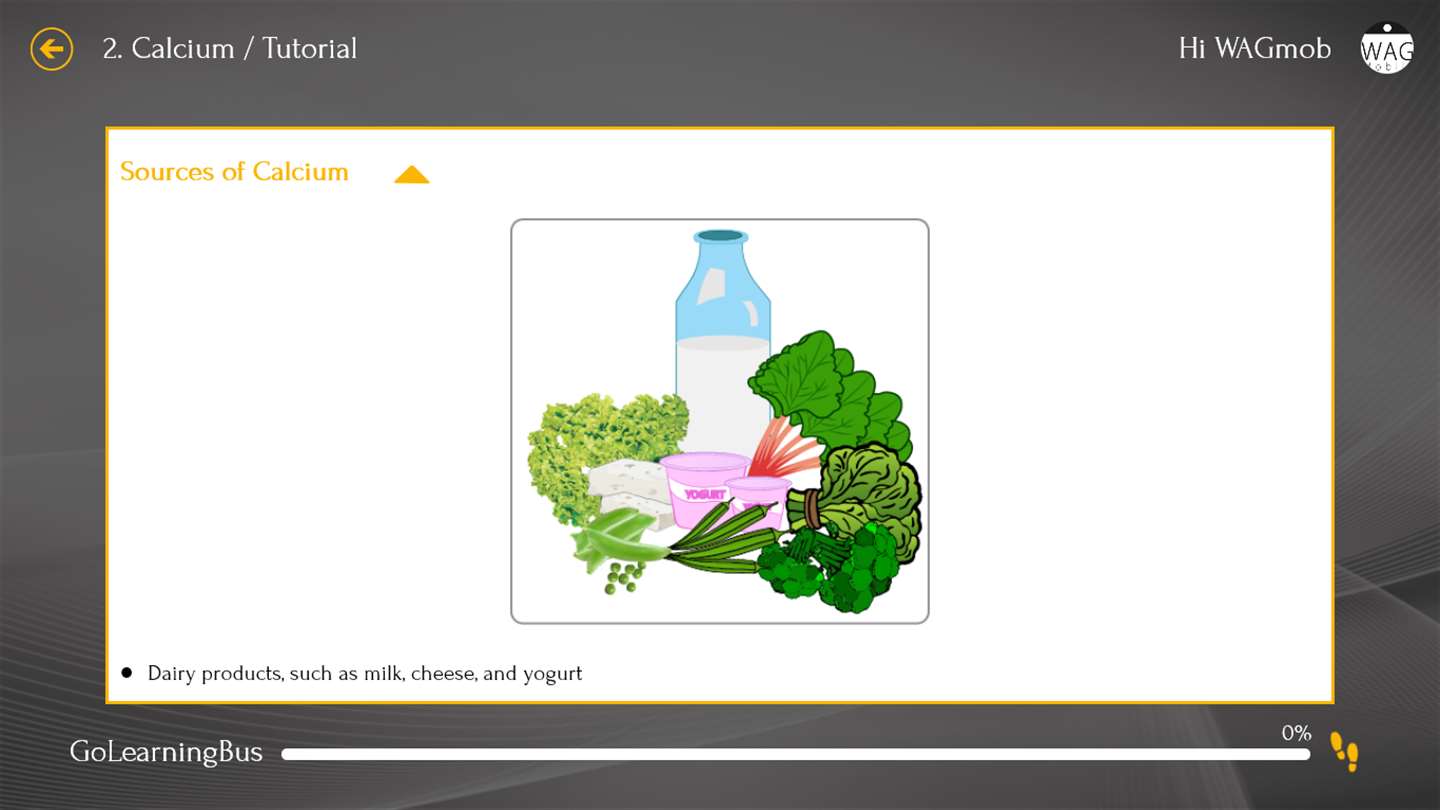 2. Calcium / Tutorial

Hi WAGmob

WAG

Sources of Calcium

YOGURT

● Dairy products, such as milk, cheese, and yogurt

GoLearningBus

0%